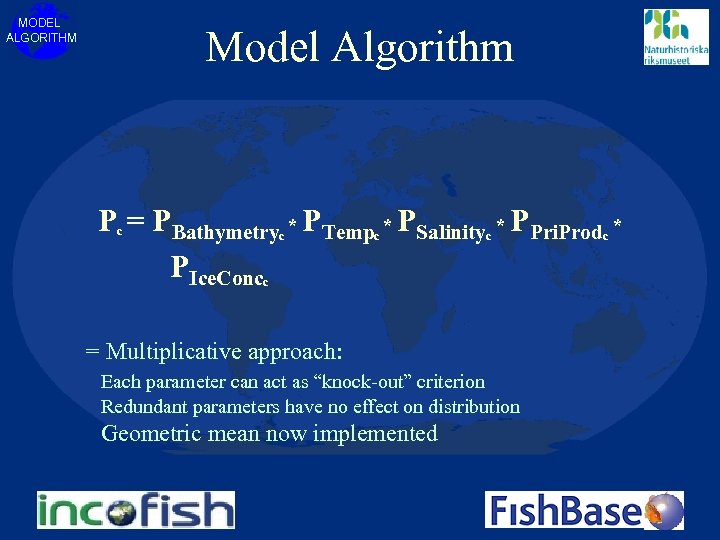 MODEL ALGORITHM

Model Algorithm

Naturhistoriska riksmuseet

$P_c = P_{Bathymetry_c} * P_{Temp_c} * P_{Salinity_c} * P_{PriProd_c} * P_{IceConc_c}$

= Multiplicative approach:

Each parameter can act as “knock-out” criterion

Redundant parameters have no effect on distribution

Geometric mean now implemented

incofish

FishBase